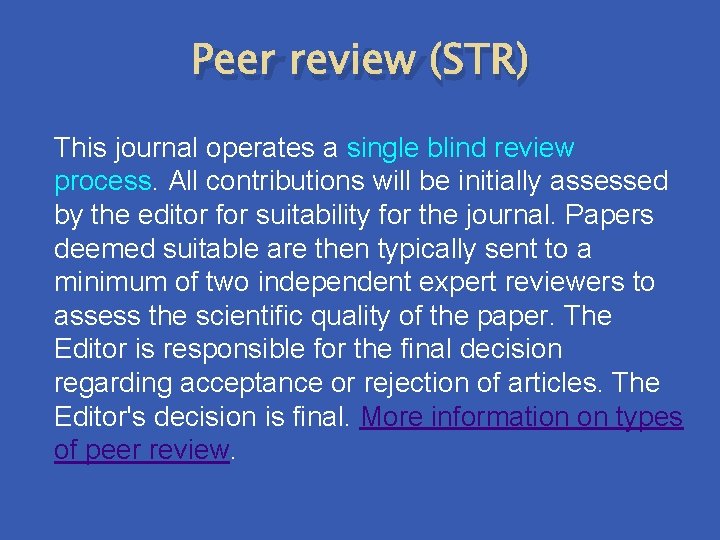 Peer review (STR)

This journal operates a single blind review process. All contributions will be initially assessed by the editor for suitability for the journal. Papers deemed suitable are then typically sent to a minimum of two independent expert reviewers to assess the scientific quality of the paper. The Editor is responsible for the final decision regarding acceptance or rejection of articles. The Editor's decision is final. More information on types of peer review.